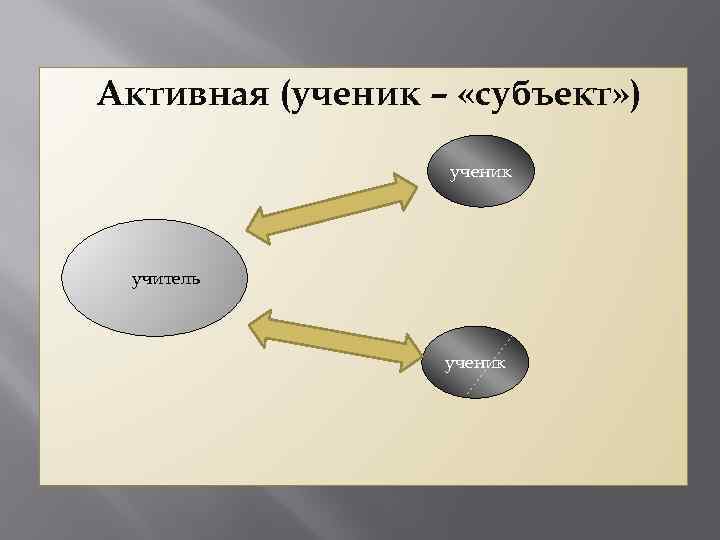 Активная (ученик – «субъект»)

ученик

учитель

ученик